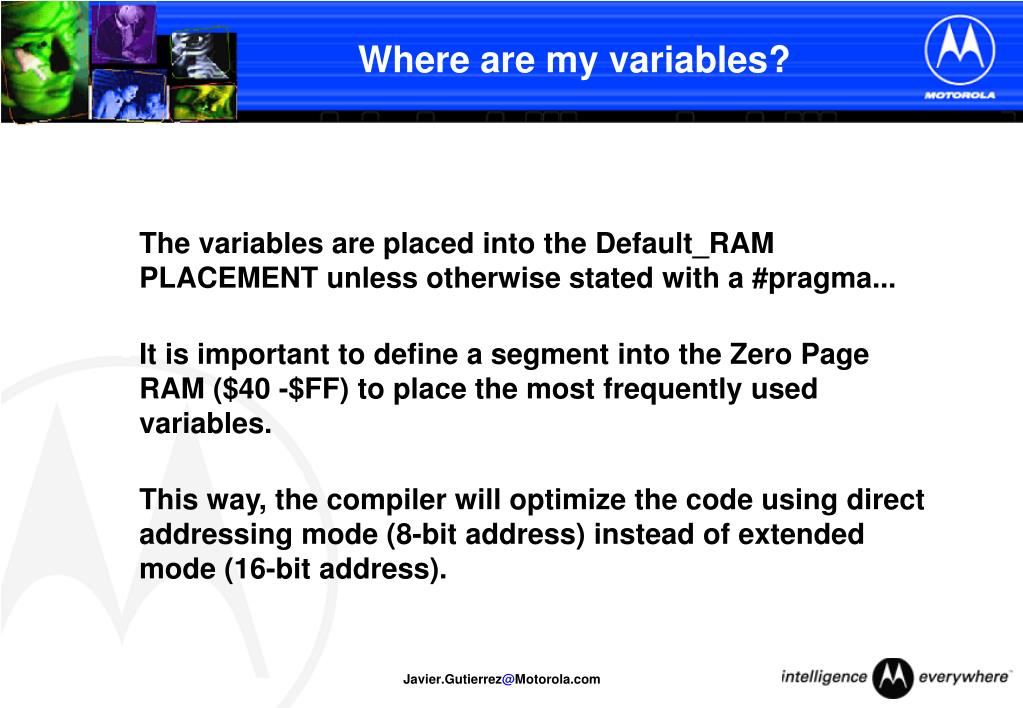 Where are my variables?

MOTOROLA

The variables are placed into the Default_RAM PLACEMENT unless otherwise stated with a #pragma...

It is important to define a segment into the Zero Page RAM (\$40 -\$FF) to place the most frequently used variables.

This way, the compiler will optimize the code using direct addressing mode (8-bit address) instead of extended mode (16-bit address).

Javier.Gutierrez@Motorola.com

intelligence everywhere